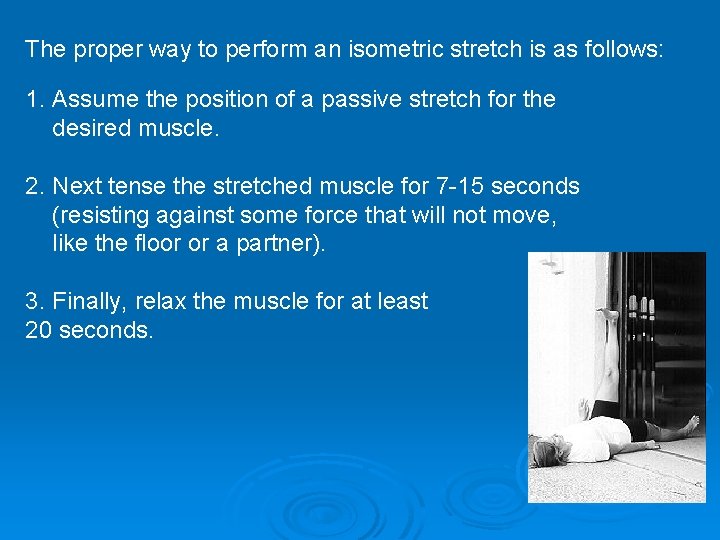 The proper way to perform an isometric stretch is as follows:

1. Assume the position of a passive stretch for the desired muscle.

2. Next tense the stretched muscle for 7-15 seconds (resisting against some force that will not move, like the floor or a partner).

3. Finally, relax the muscle for at least 20 seconds.